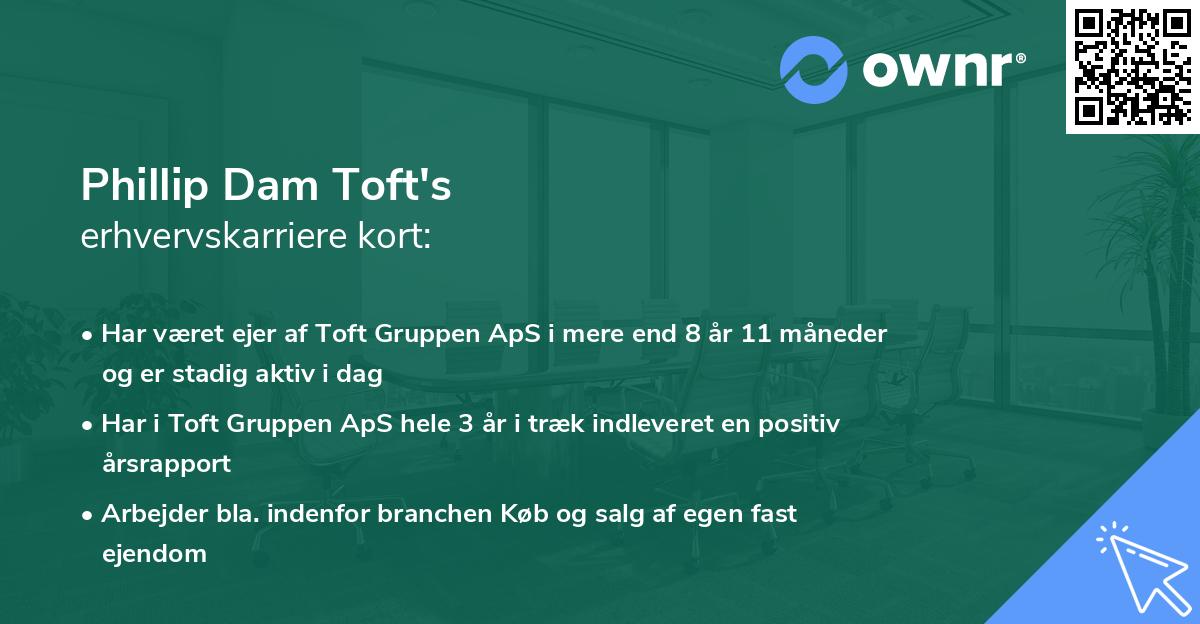 ownr®

Phillip Dam Toft's
erhvervskarriere kort:

• Har været ejer af Toft Gruppen ApS i mere end 8 år 11 måneder og er stadig aktiv i dag

• Har i Toft Gruppen ApS hele 3 år i træk indleveret en positiv årsrapport

• Arbejder bla. indenfor branchen Køb og salg af egen fast ejendom